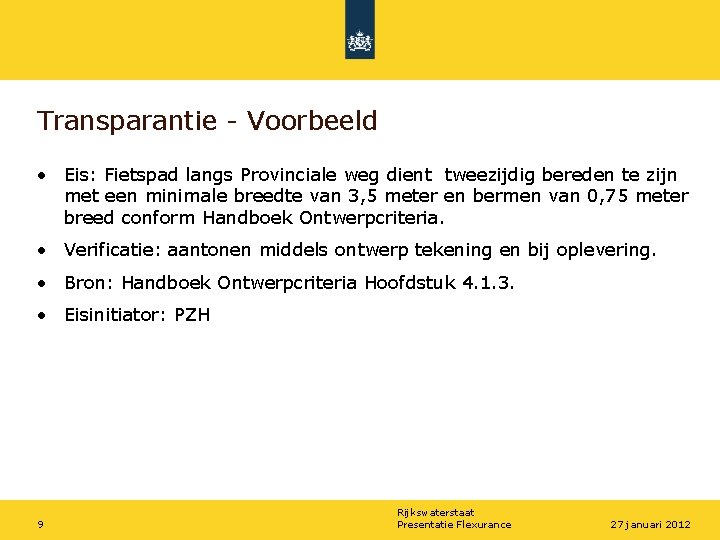 Transparantie - Voorbeeld

• Eis: Fietspad langs Provinciale weg dient tweezijdig bereden te zijn met een minimale breedte van 3,5 meter en bermen van 0,75 meter breed conform Handboek Ontwerpcriteria.

• Verificatie: aantonen middels ontwerp tekening en bij oplevering.

• Bron: Handboek Ontwerpcriteria Hoofdstuk 4.1.3.

• Eisinitiator: PZH

9

Rijkswaterstaat
Presentatie Flexurance

27 januari 2012